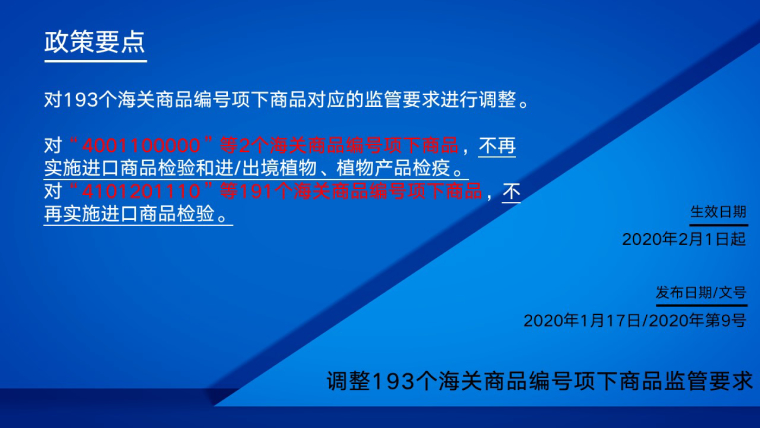 政策要点

对193个海关商品编号项下商品对应的监管要求进行调整。

对“4001100000”等2个海关商品编号项下商品，不再实施进口商品检验和进/出境植物、植物产品检疫。
对“4101201110”等191个海关商品编号项下商品，不再实施进口商品检验。

生效日期
2020年2月1日起

发布日期/文号
2020年1月17日/2020年第9号

调整193个海关商品编号项下商品监管要求